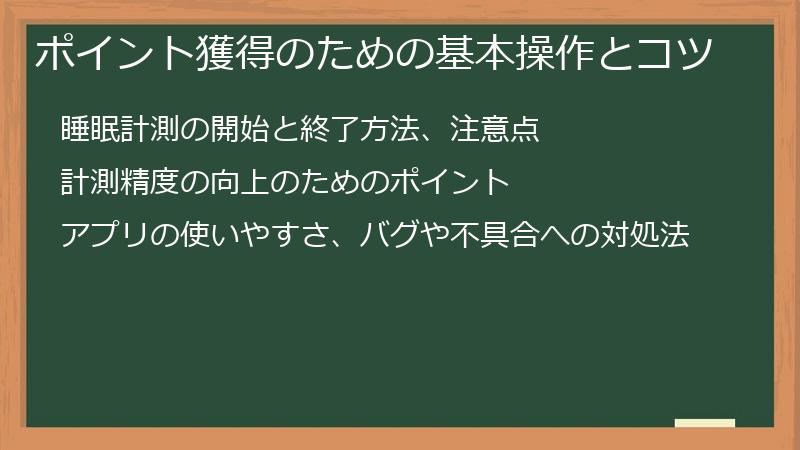 ポイント獲得のための基本操作とコツ

睡眠計測の開始と終了方法、注意点

計測精度の向上のためのポイント

アプリの使いやすさ、バグや不具合への対処法